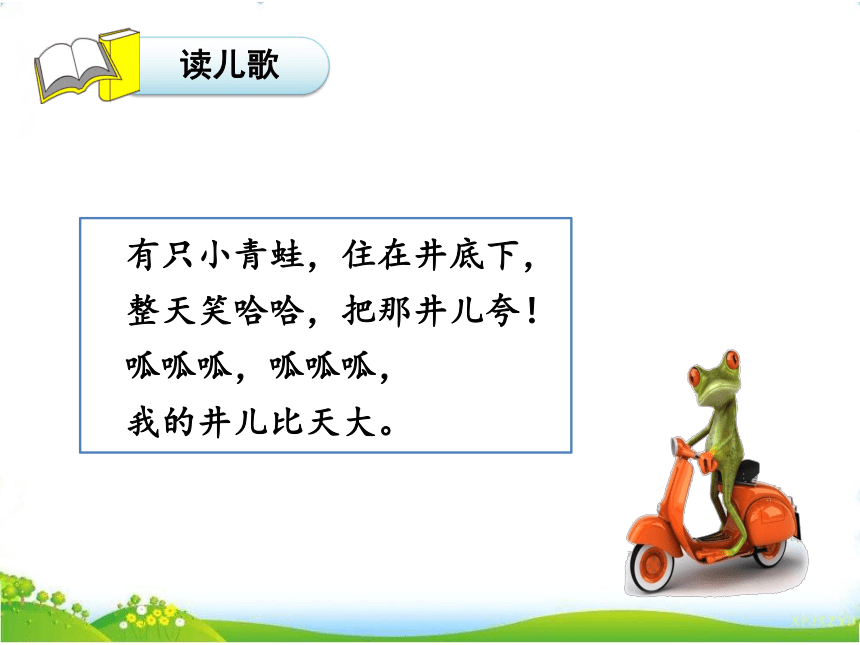 读儿歌

有只小青蛙，住在井底下，
整天笑哈哈，把那井儿夸！
呱呱呱，呱呱呱，
我的井儿比天大。